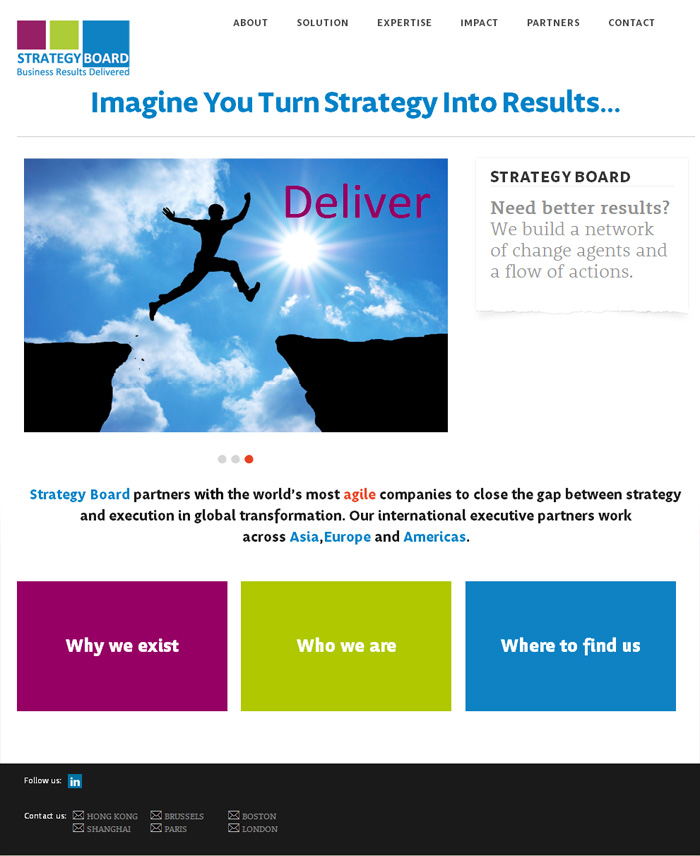 STRATEGY BOARD
Business Results Delivered

ABOUT SOLUTION EXPERTISE IMPACT PARTNERS CONTACT

Imagine You Turn Strategy Into Results...

Deliver

STRATEGY BOARD

Need better results? We build a network of change agents and a flow of actions.

Strategy Board partners with the world's most agile companies to close the gap between strategy and execution in global transformation. Our international executive partners work across Asia,Europe and Americas.

Why we exist

Who we are

Where to find us

Follow us: in

Contact us: HONG KONG SHANGHAI BRUSSELS PARIS BOSTON LONDON